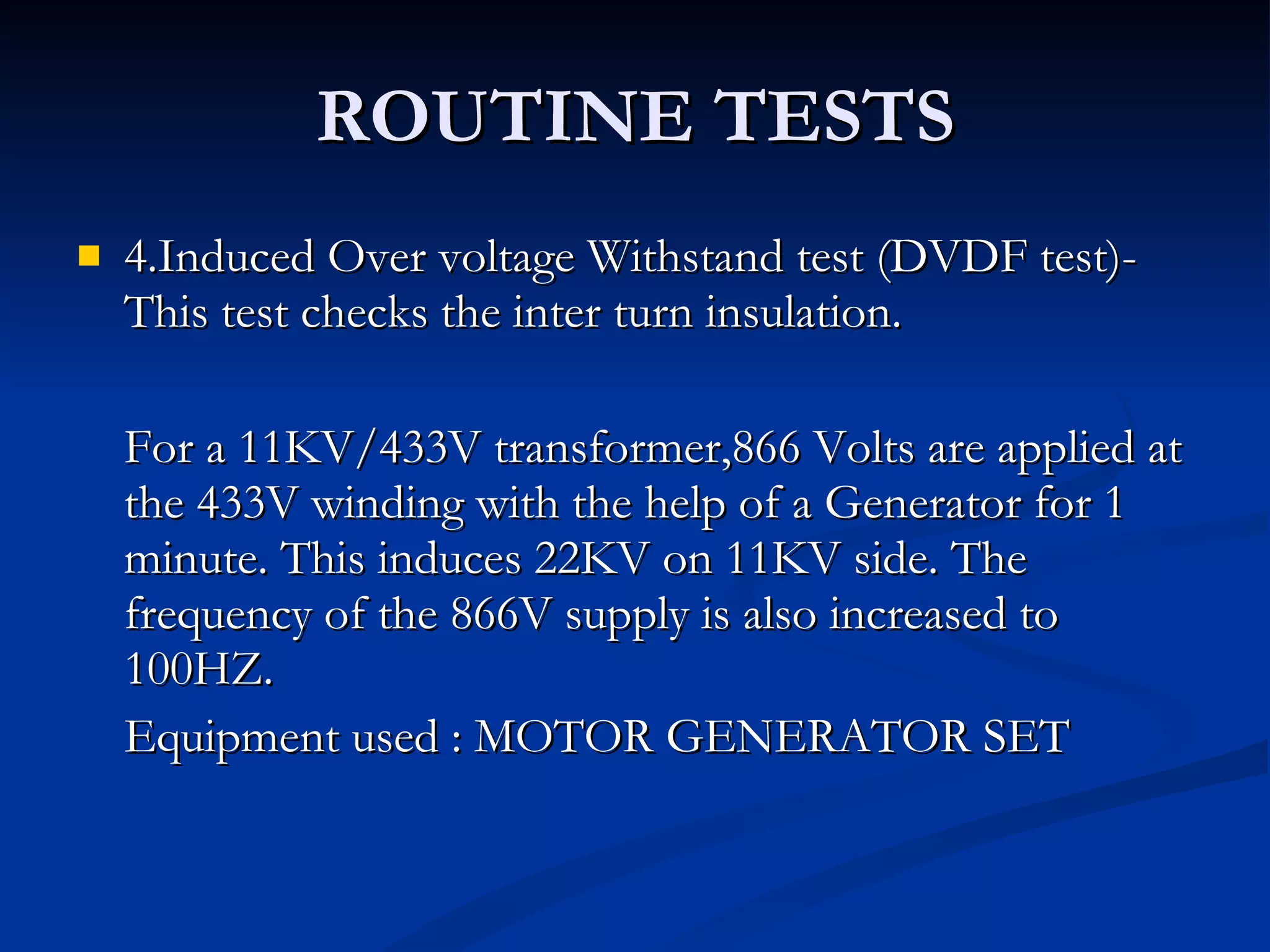 ROUTINE TESTS

4.Induced Over voltage Withstand test (DVDF test)- This test checks the inter turn insulation.

For a 11KV/433V transformer,866 Volts are applied at the 433V winding with the help of a Generator for 1 minute. This induces 22KV on 11KV side. The frequency of the 866V supply is also increased to 100HZ.

Equipment used : MOTOR GENERATOR SET